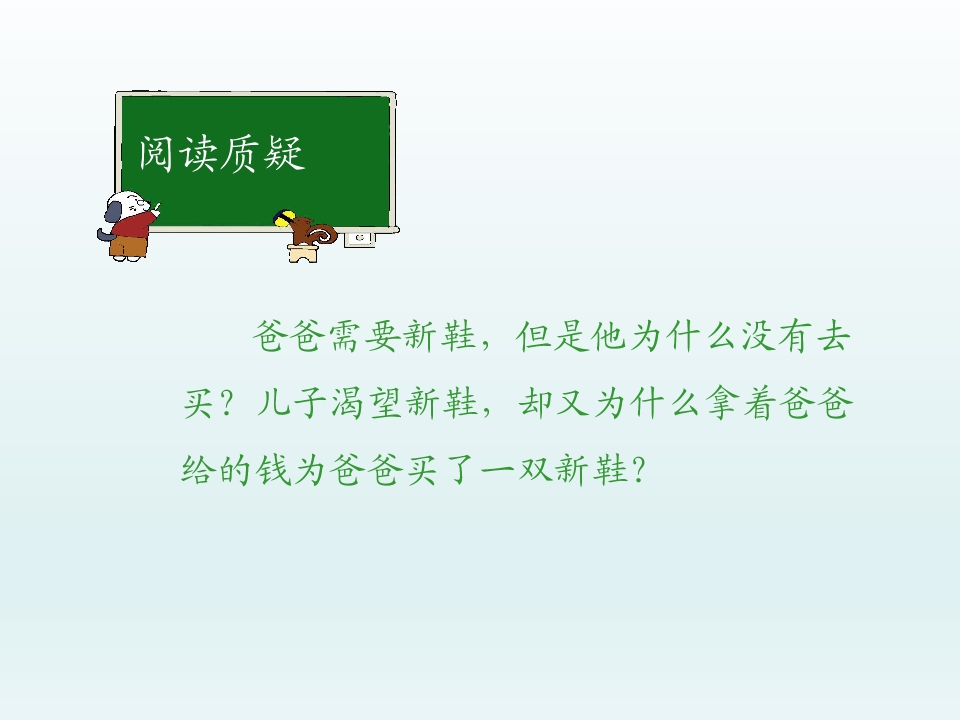 阅读质疑

爸爸需要新鞋，但是他为什么没有去买？儿子渴望新鞋，却又为什么拿着爸爸给的钱为爸爸买了一双新鞋？